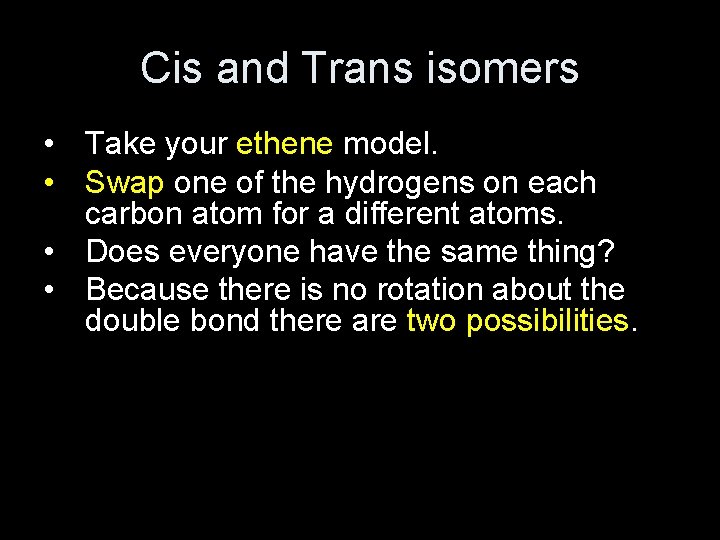 Cis and Trans isomers

• Take your ethene model.
• Swap one of the hydrogens on each carbon atom for a different atoms.
• Does everyone have the same thing?
• Because there is no rotation about the double bond there are two possibilities.